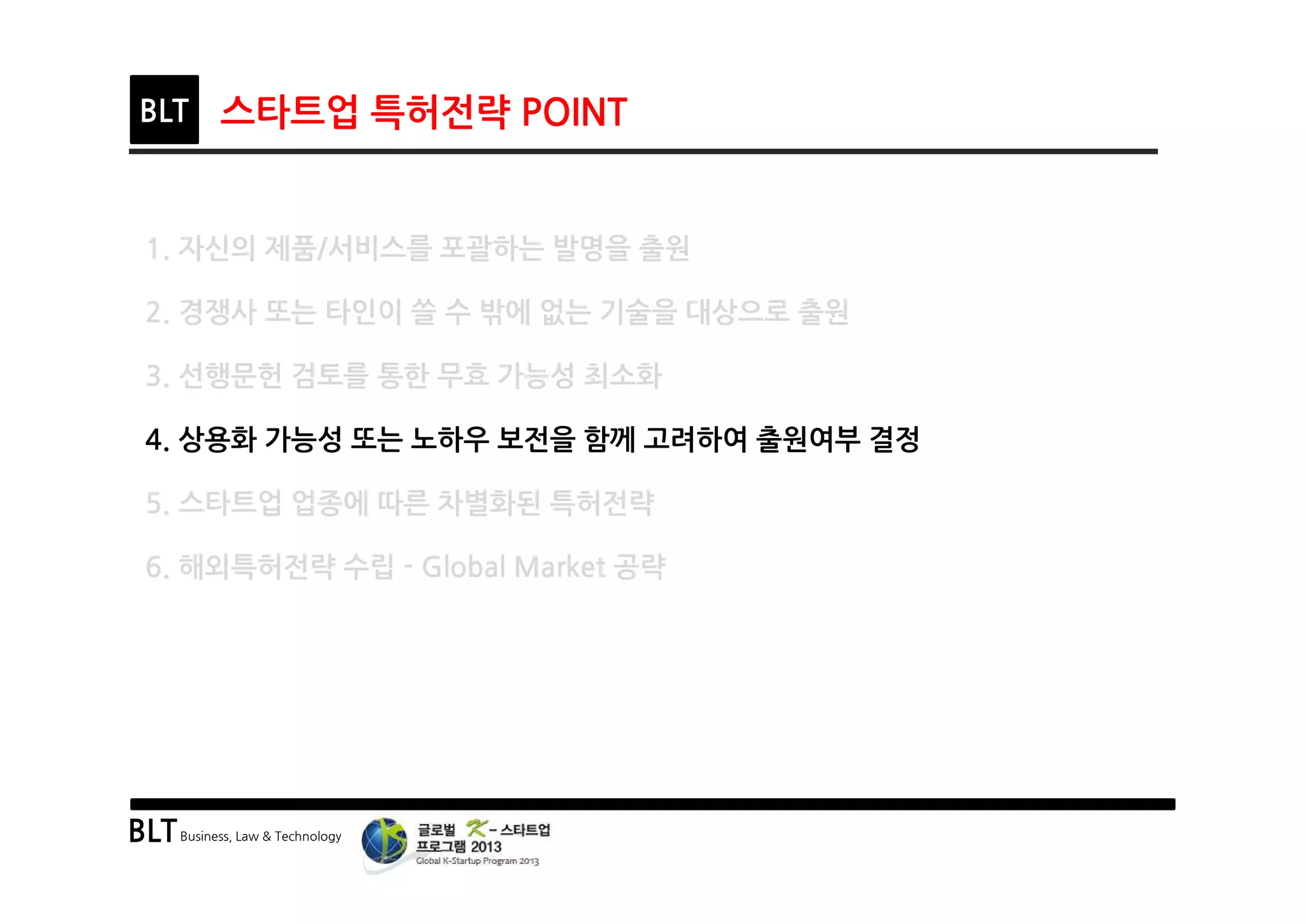 BLT 스타트업 특허전략 POINT

1. 자신의 제품/서비스를 포괄하는 발명을 출원

2. 경쟁사 또는 타인이 쓸 수 밖에 없는 기술을 대상으로 출원

3. 선행문헌 검토를 통한 무효 가능성 최소화

4. 상용화 가능성 또는 노하우 보전을 함께 고려하여 출원여부 결정

5. 스타트업 업종에 따른 차별화된 특허전략

6. 해외특허전략 수립 - Global Market 공략

BLT Business, Law & Technology

글로벌 K-스타트업 프로그램 2013
Global K-Startup Program 2013